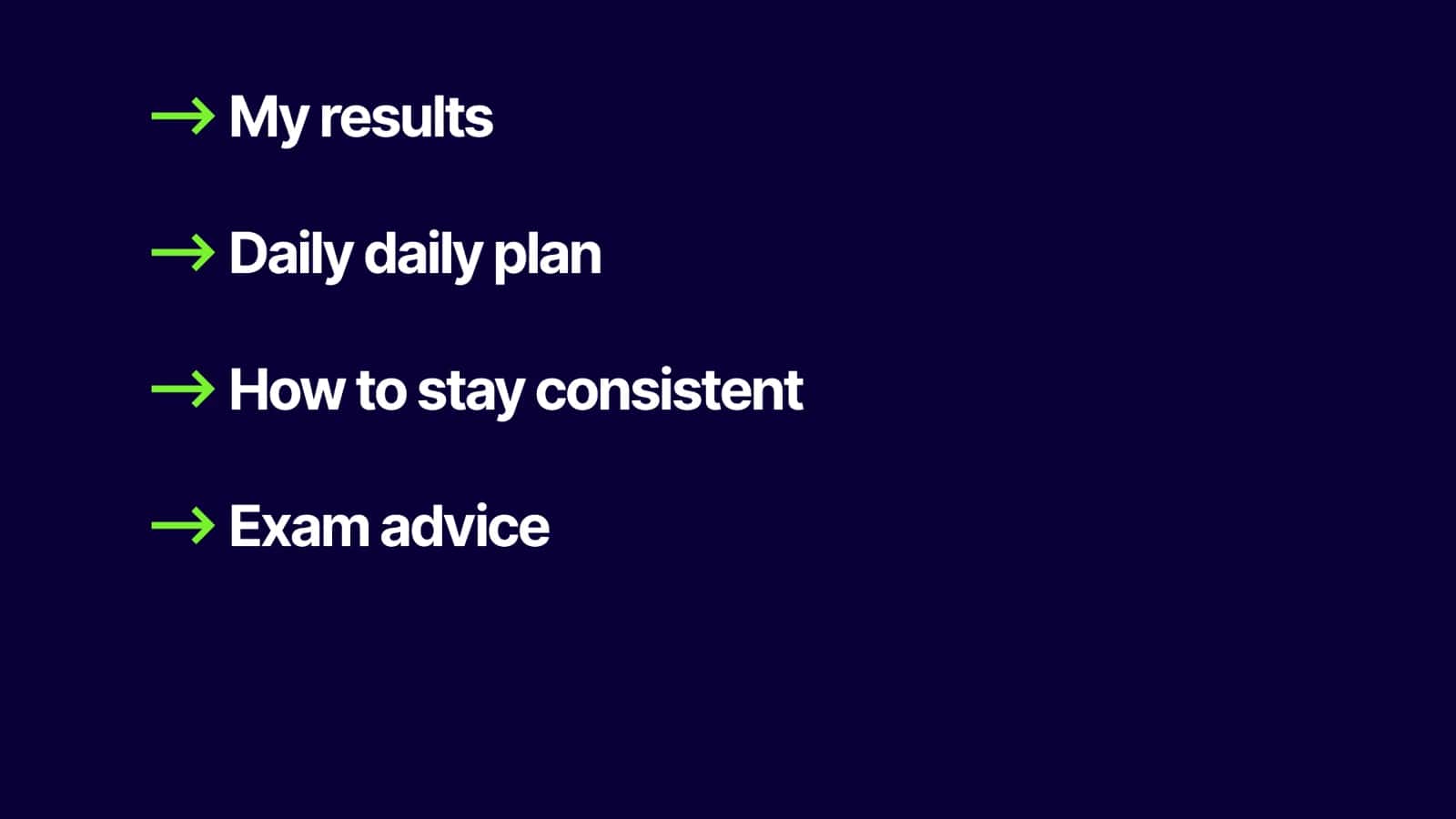 → My results

→ Daily daily plan

→ How to stay consistent

→ Exam advice